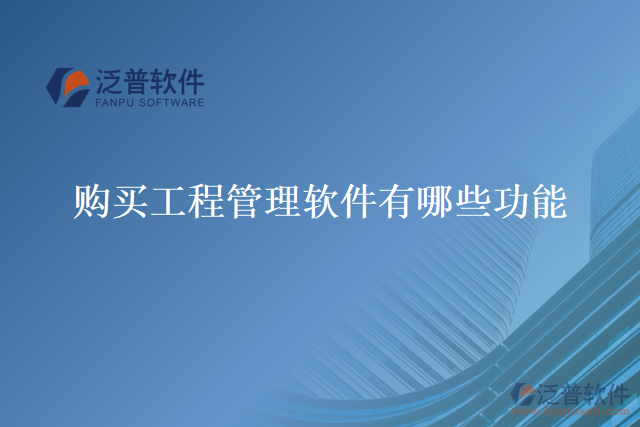 泛普软件
FANPU SOFTWARE

购买工程管理软件有哪些功能

泛普软件
www.fanpusoft.com